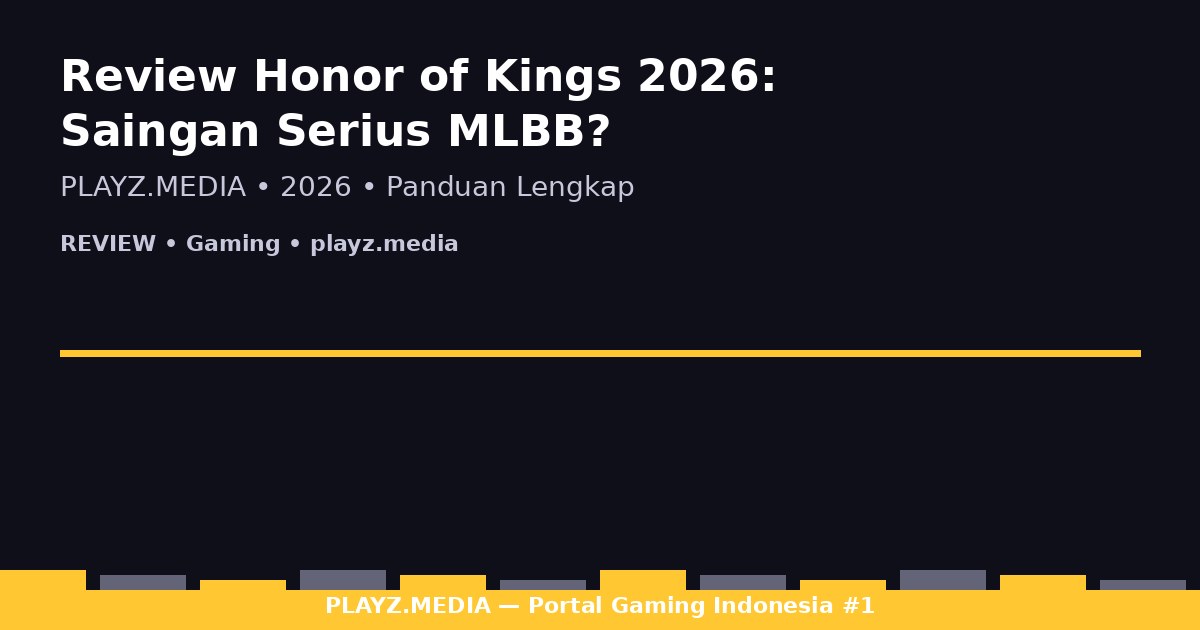 Review Honor of Kings 2026: Saingan Serius MLBB?

PLAYZ.MEDIA • 2026 • Panduan Lengkap

REVIEW • Gaming • playz.media

PLAYZ.MEDIA — Portal Gaming Indonesia #1